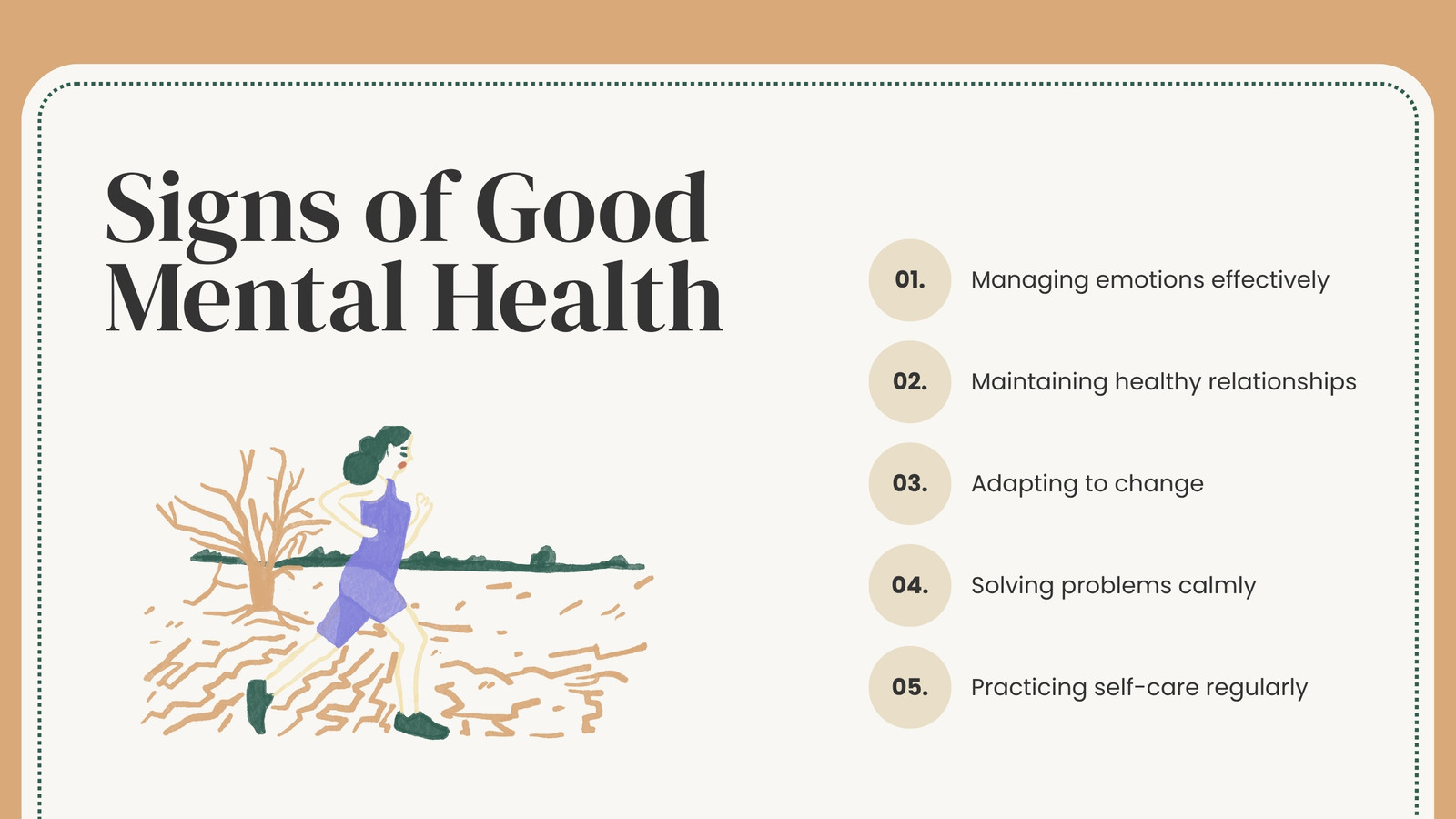 Signs of Good Mental Health

01. Managing emotions effectively

02. Maintaining healthy relationships

03. Adapting to change

04. Solving problems calmly

05. Practicing self-care regularly